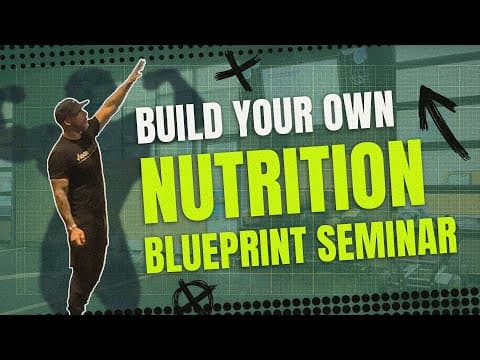 BUILD YOUR OWN
NUTRITION
BLUEPRINT SEMINAR